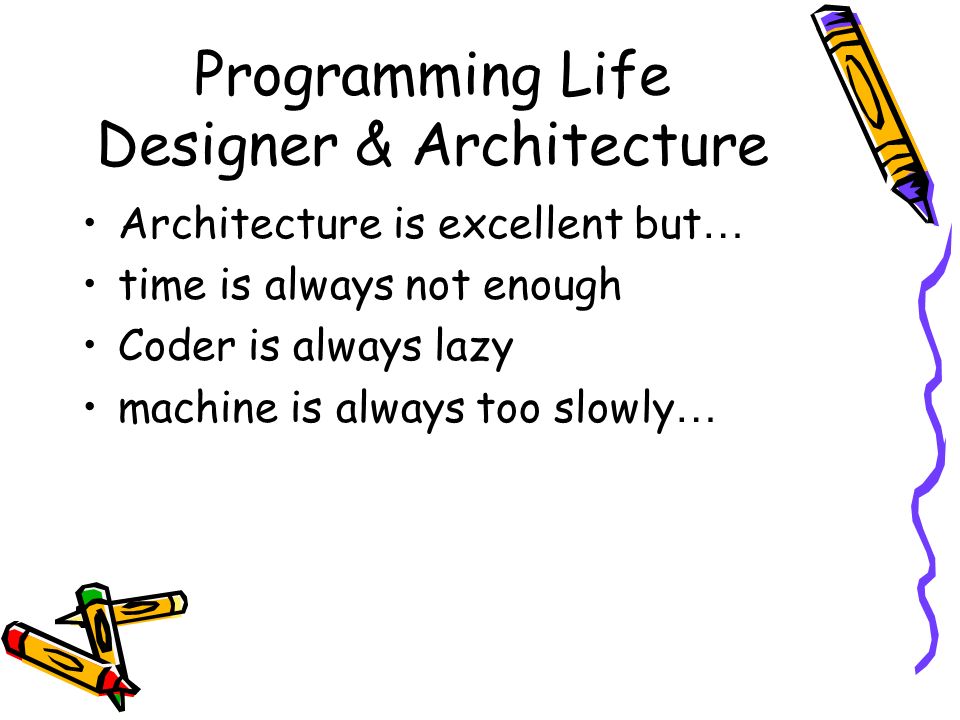 Programming Life
Designer & Architecture

• Architecture is excellent but…
• time is always not enough
• Coder is always lazy
• machine is always too slowly…